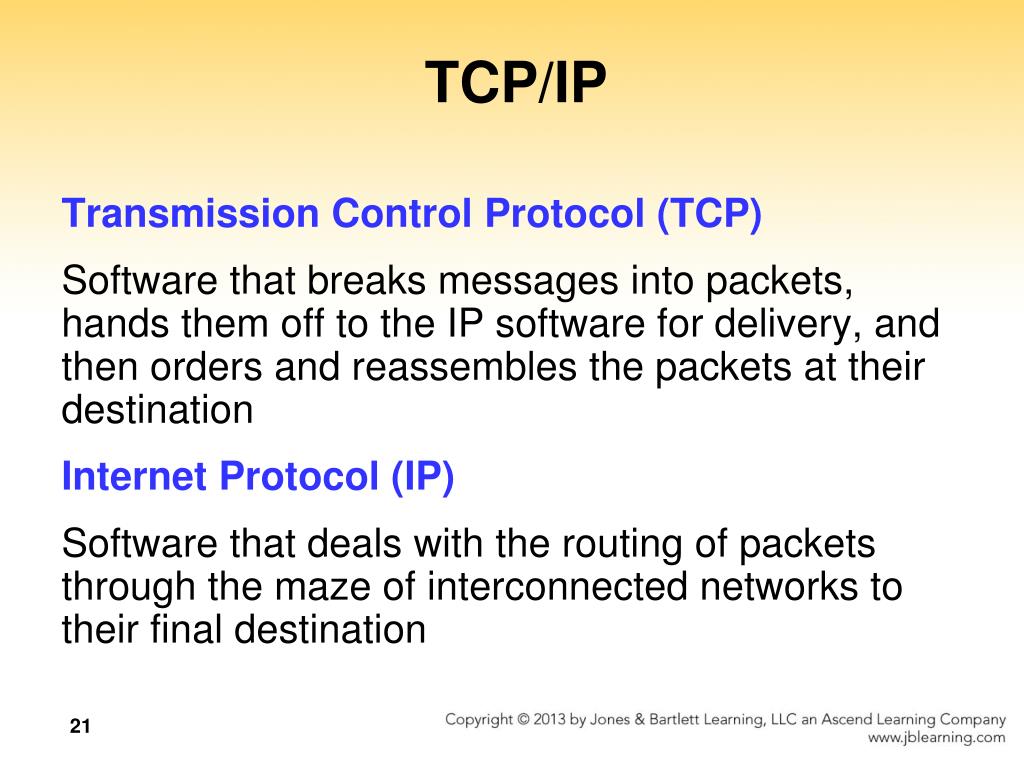 TCP/IP

Transmission Control Protocol (TCP)

Software that breaks messages into packets, hands them off to the IP software for delivery, and then orders and reassembles the packets at their destination

Internet Protocol (IP)

Software that deals with the routing of packets through the maze of interconnected networks to their final destination

21

Copyright © 2013 by Jones & Bartlett Learning, LLC an Ascend Learning Company
www.jblearning.com